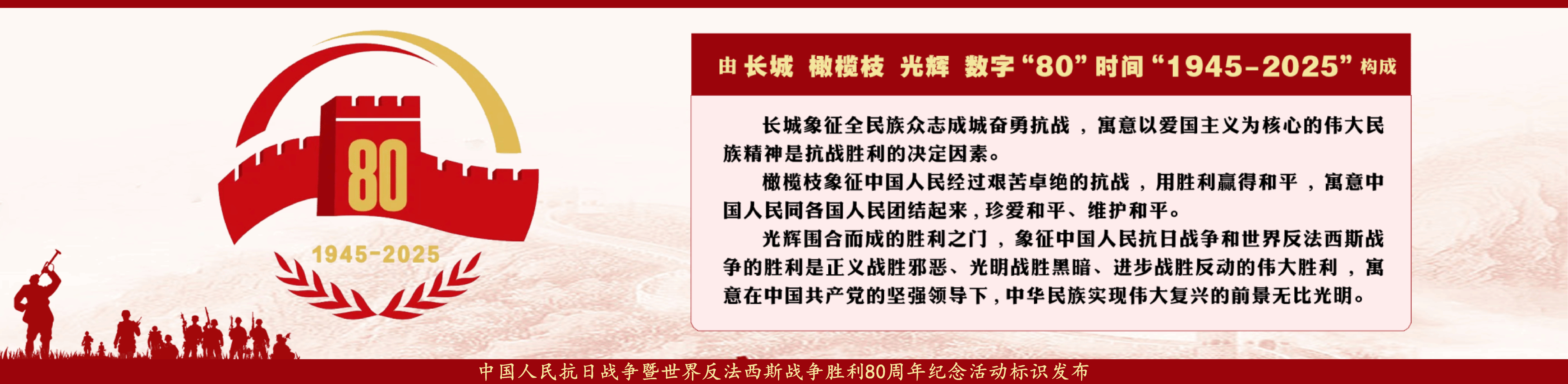 80

1945-2025

由 长城 橄榄枝 光辉 数字“80”时间“1945-2025”构成

长城象征全民族众志成城奋勇抗战，寓意以爱国主义为核心的伟大民族精神是抗战胜利的决定因素。

橄榄枝象征中国人民经过艰苦卓绝的抗战，用胜利赢得和平，寓意中国人民同各国人民团结起来，珍爱和平、维护和平。

光辉围合而成的胜利之门，象征中国人民抗日战争和世界反法西斯战争的胜利是正义战胜邪恶、光明战胜黑暗、进步战胜反动的伟大胜利，寓意在中国共产党的坚强领导下，中华民族实现伟大复兴的前景无比光明。

中国人民抗日战争暨世界反法西斯战争胜利80周年纪念活动标识发布